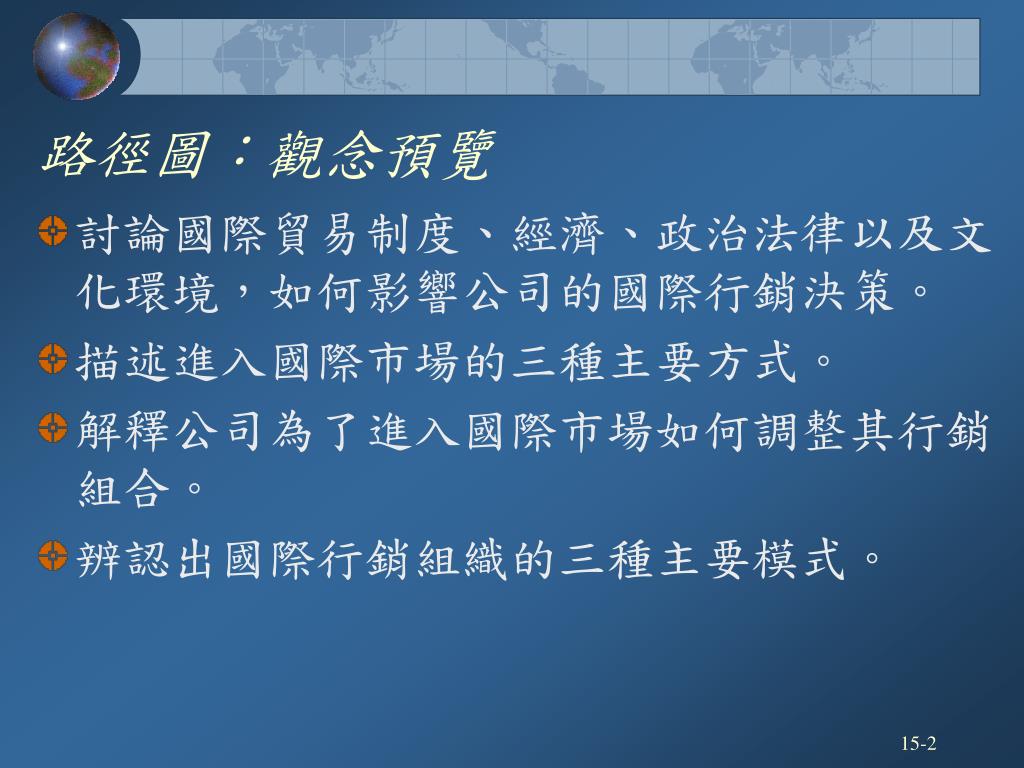 路徑圖：觀念預覽

討論國際貿易制度、經濟、政治法律以及文化環境，如何影響公司的國際行銷決策。

描述進入國際市場的三種主要方式。

解釋公司為了進入國際市場如何調整其行銷組合。

辨認出國際行銷組織的三種主要模式。

15-2